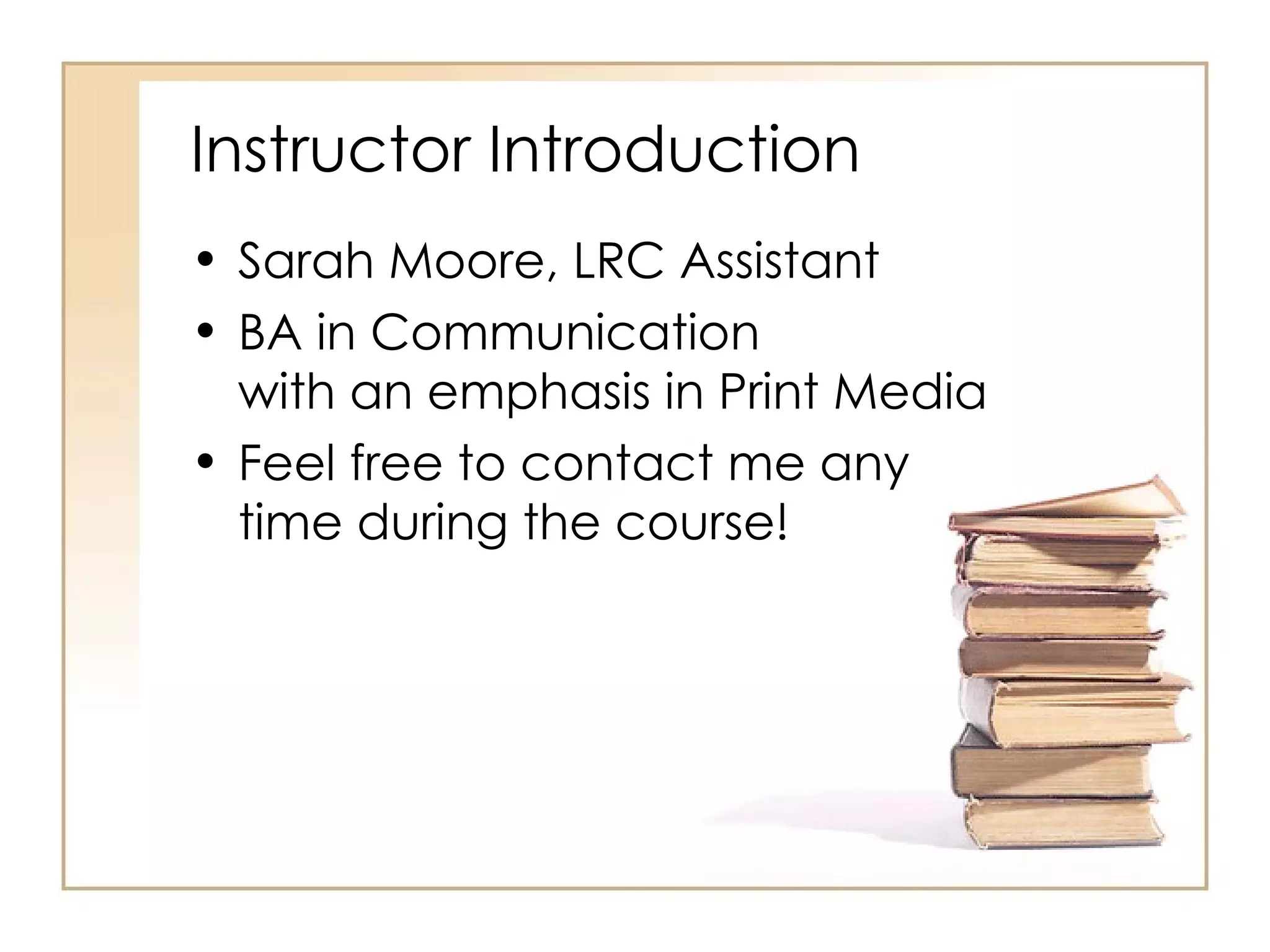 Instructor Introduction

• Sarah Moore, LRC Assistant
• BA in Communication with an emphasis in Print Media
• Feel free to contact me any time during the course!